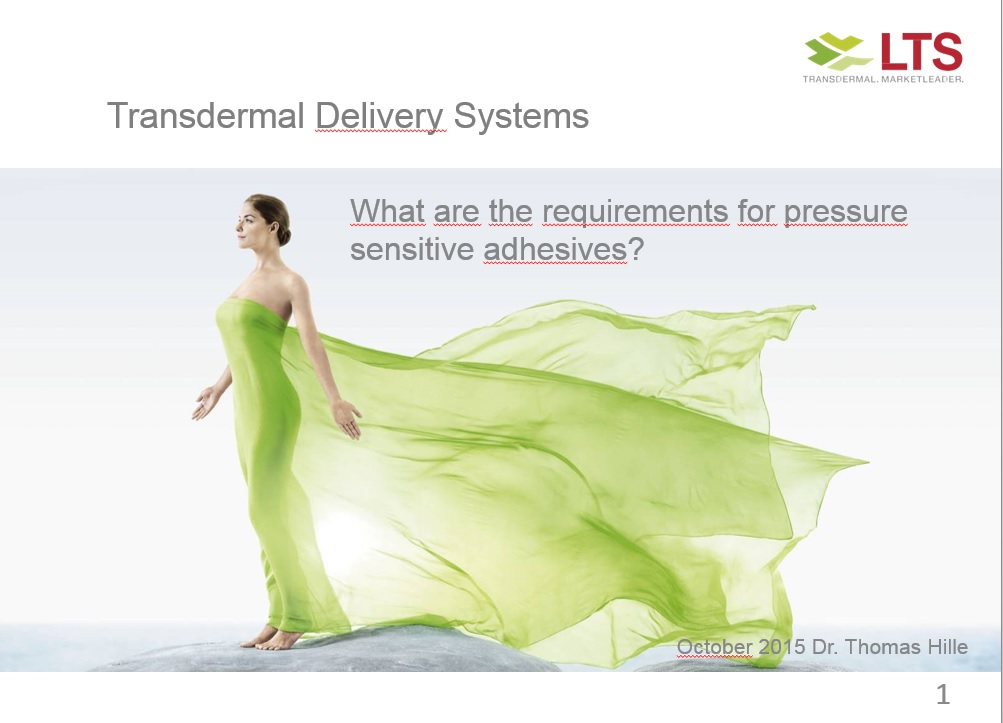 LTS
TRANSDERMAL. MARKETLEADER.

Transdermal Delivery Systems

What are the requirements for pressure sensitive adhesives?

October 2015 Dr. Thomas Hille

1